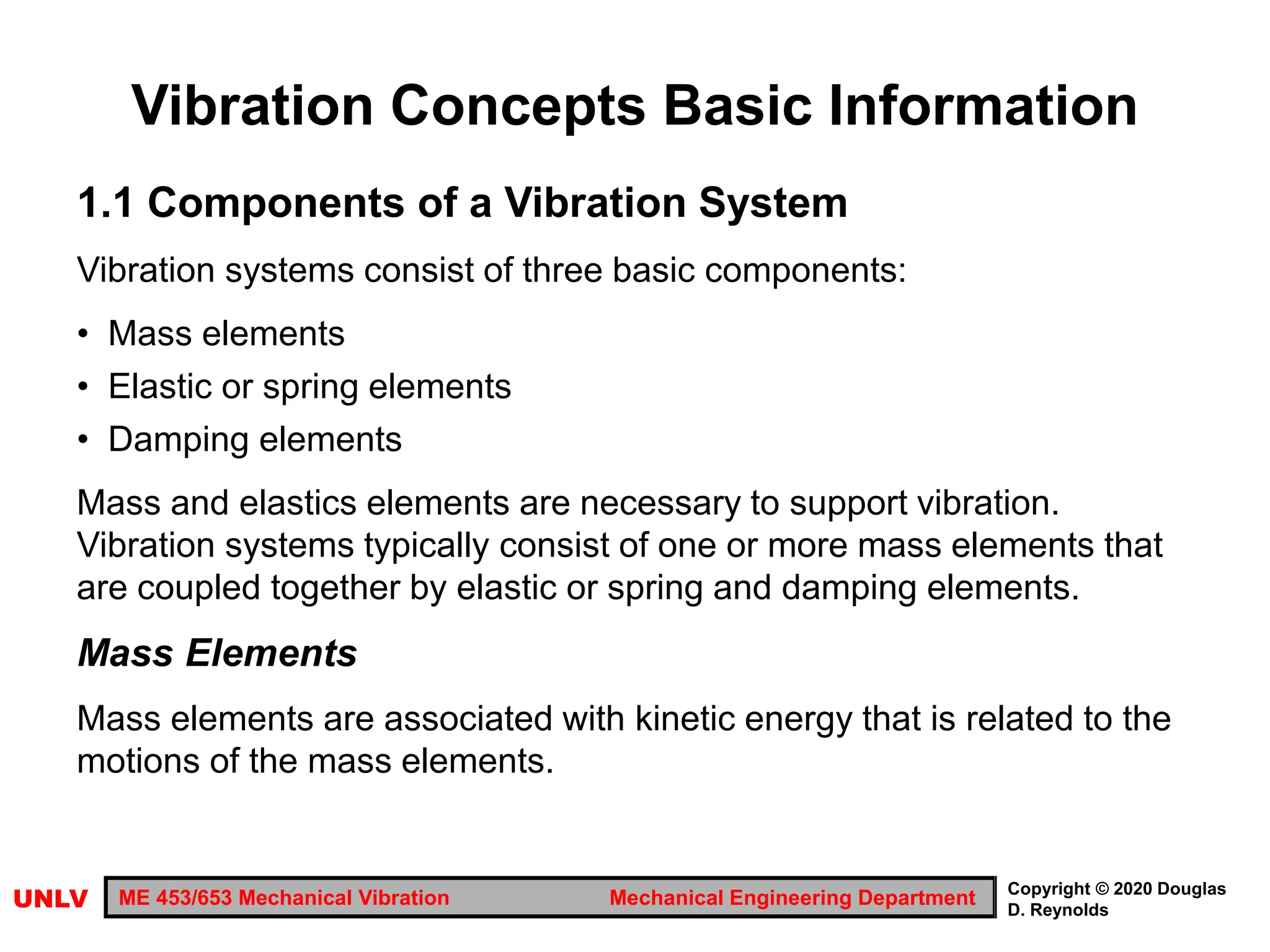 Vibration Concepts Basic Information

1.1 Components of a Vibration System

Vibration systems consist of three basic components:

• Mass elements
• Elastic or spring elements
• Damping elements

Mass and elastics elements are necessary to support vibration. Vibration systems typically consist of one or more mass elements that are coupled together by elastic or spring and damping elements.

Mass Elements

Mass elements are associated with kinetic energy that is related to the motions of the mass elements.

UNLV ME 453/653 Mechanical Vibration Mechanical Engineering Department Copyright © 2020 Douglas D. Reynolds